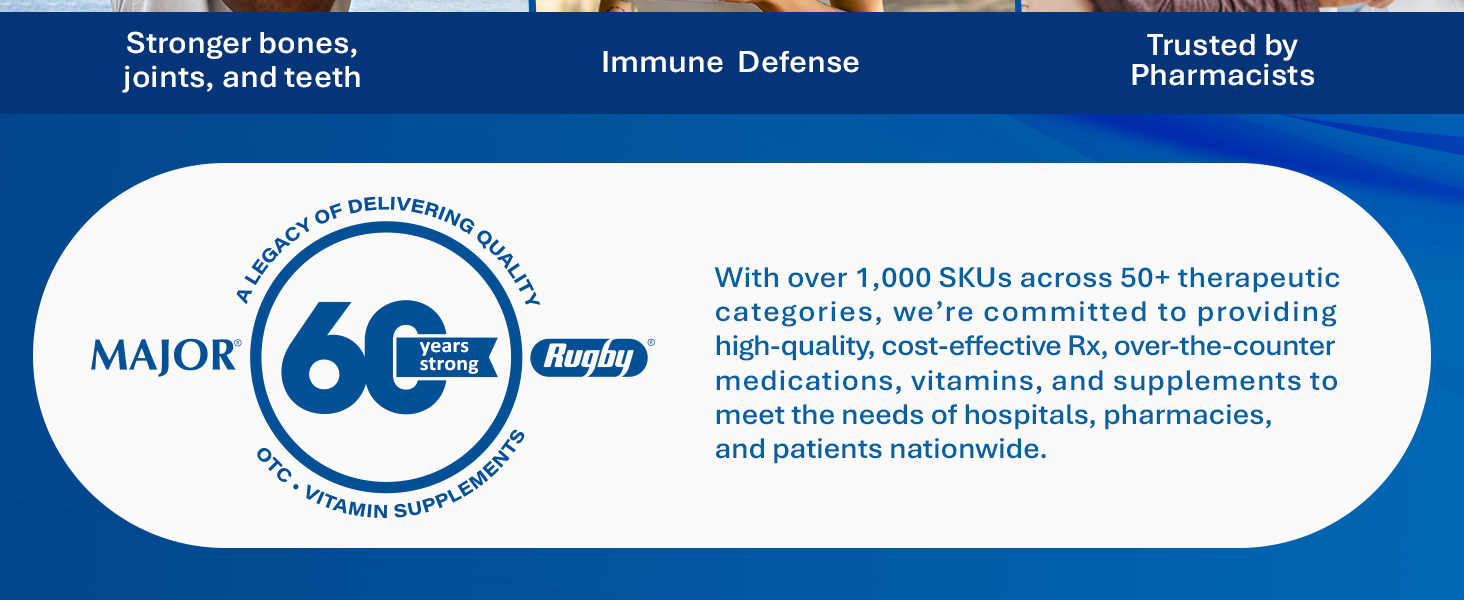 Stronger bones, joints, and teeth

Immune Defense

Trusted by Pharmacists

A LEGACY OF DELIVERING QUALITY

MAJOR®

60 years strong

Rugby®

OTC • VITAMIN SUPPLEMENTS

With over 1,000 SKUs across 50+ therapeutic categories, we're committed to providing high-quality, cost-effective Rx, over-the-counter medications, vitamins, and supplements to meet the needs of hospitals, pharmacies, and patients nationwide.